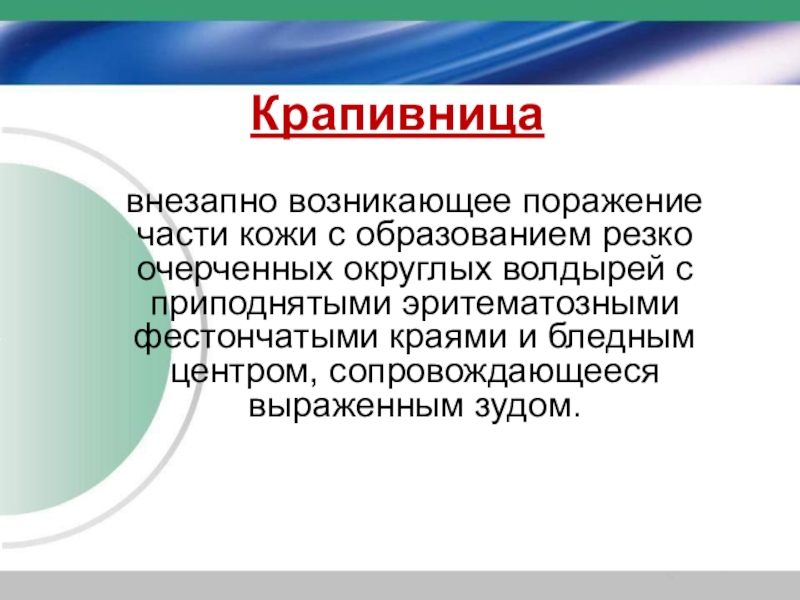 Крапивница

внезапно возникающее поражение части кожи с образованием резко очерченных округлых волдырей с приподнятыми эритематозными фестончатыми краями и бледным центром, сопровождающееся выраженным зудом.